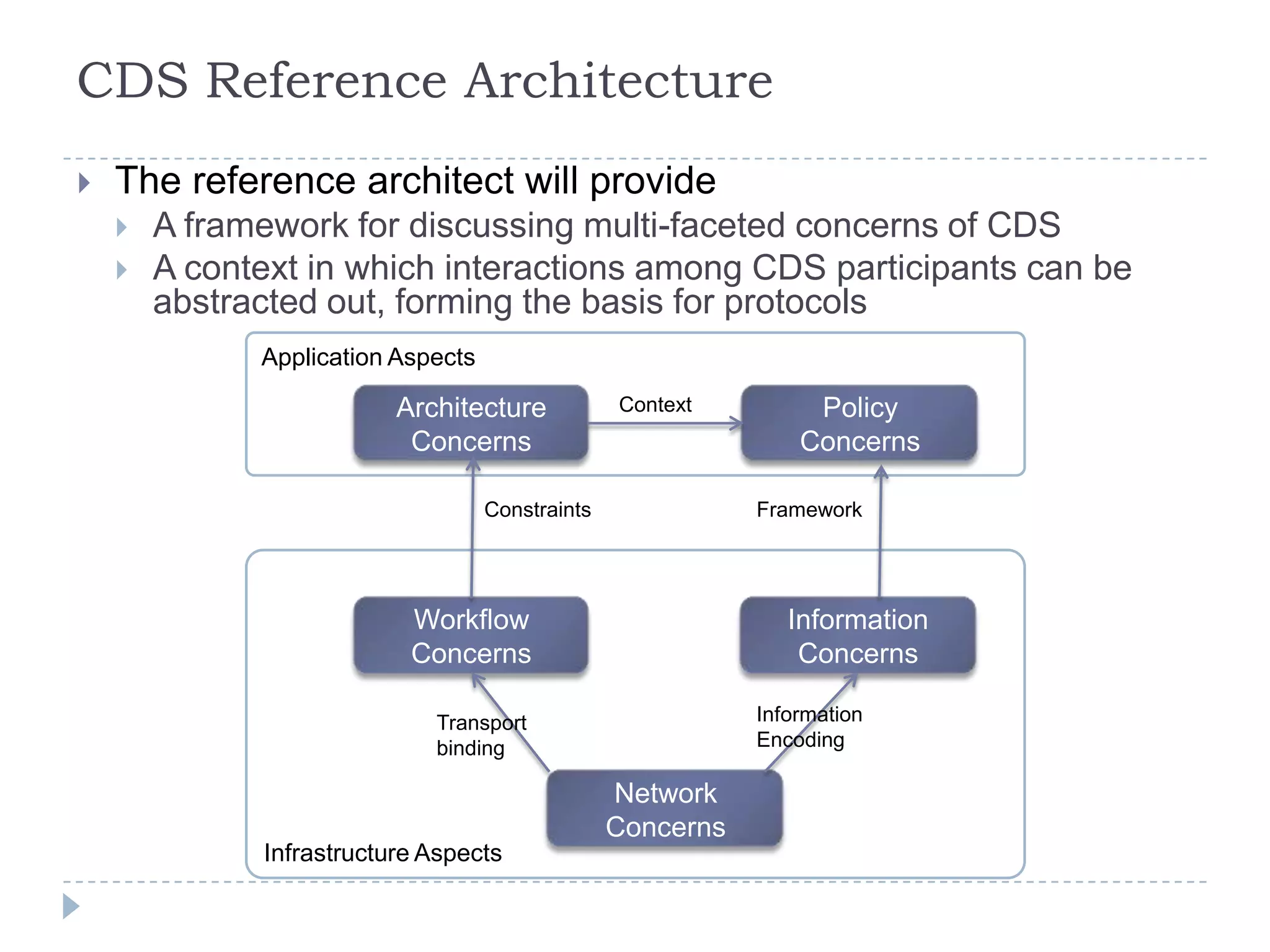 CDS Reference Architecture

The reference architect will provide

A framework for discussing multi-faceted concerns of CDS

A context in which interactions among CDS participants can be abstracted out, forming the basis for protocols

Application Aspects

Architecture Concerns

Context

Policy Concerns

Constraints

Framework

Workflow Concerns

Information Concerns

Transport binding

Information Encoding

Network Concerns

Infrastructure Aspects